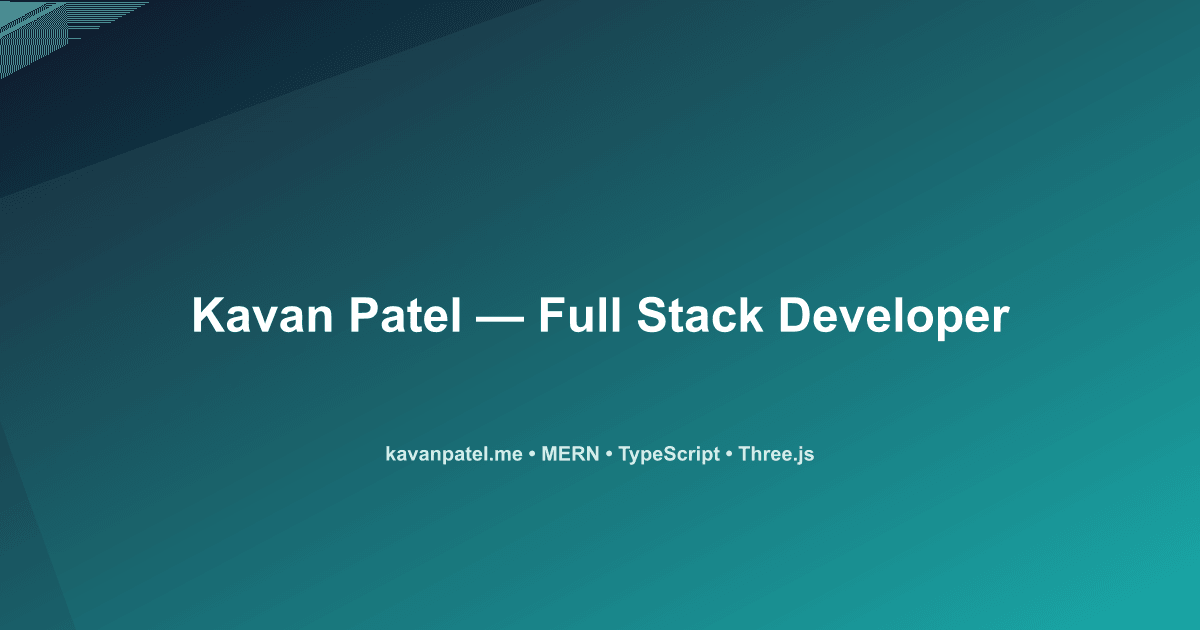 Kavan Patel — Full Stack Developer

kavanpatel.me • MERN • TypeScript • Three.js